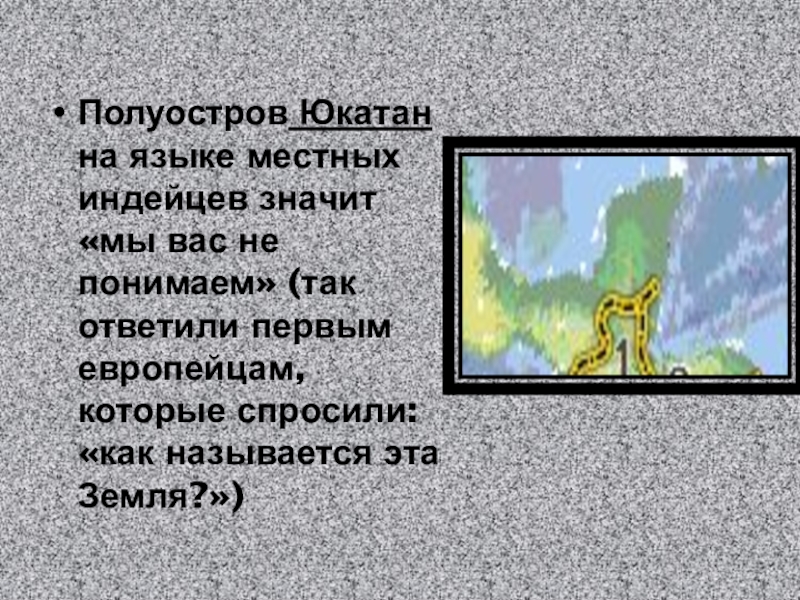 • Полуостров Юкатан на языке местных индейцев значит «мы вас не понимаем» (так ответили первым европейцам, которые спросили: «как называется эта Земля?»)

1